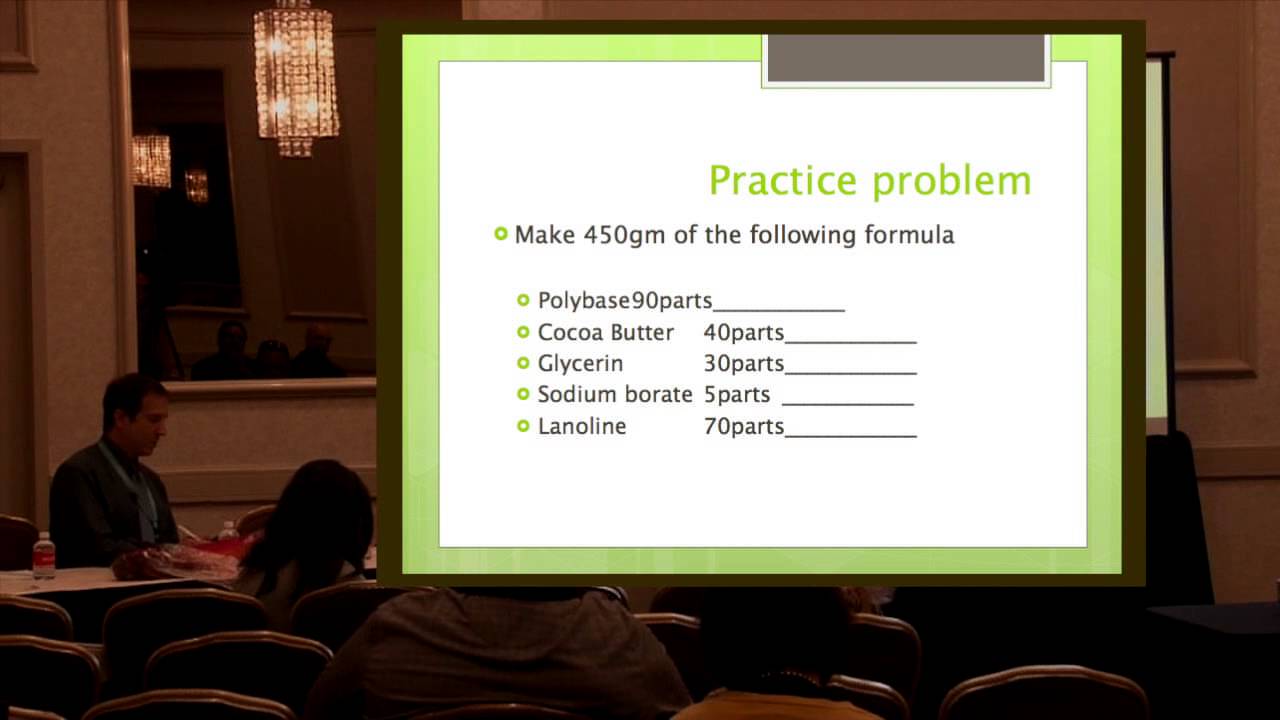 Practice problem

Make 450gm of the following formula

Polybase90parts___________
Cocoa Butter 40parts___________
Glycerin 30parts___________
Sodium borate 5parts ___________
Lanoline 70parts___________